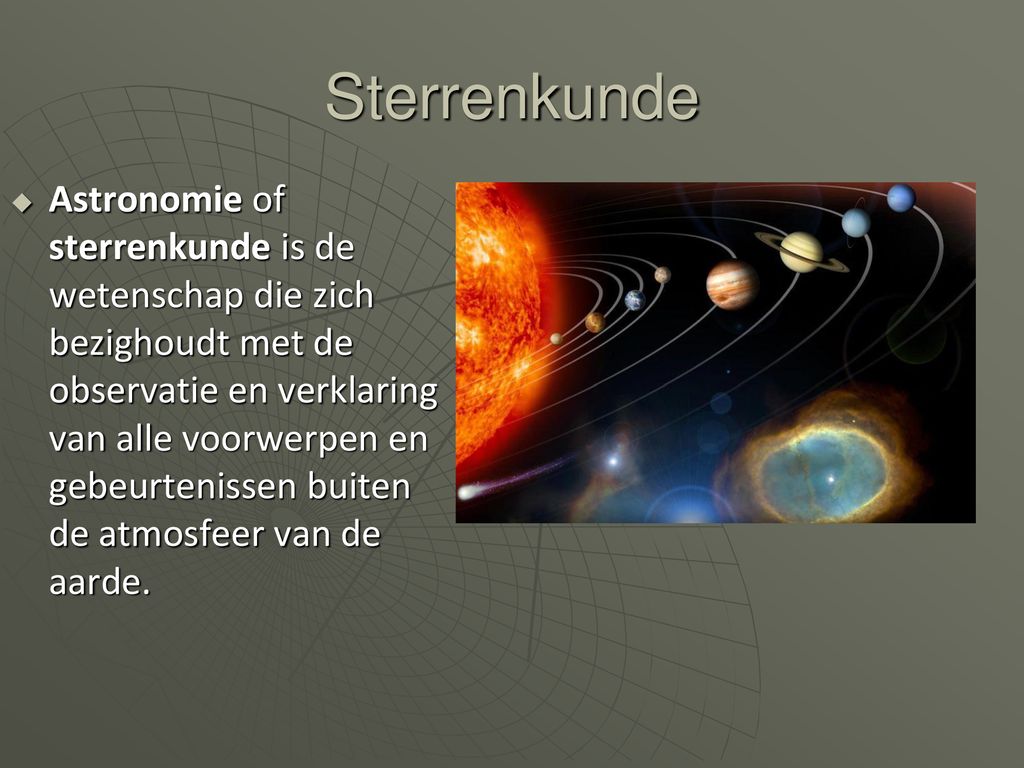 Sterrenkunde

Astronomie of sterrenkunde is de wetenschap die zich bezighoudt met de observatie en verklaring van alle voorwerpen en gebeurtenissen buiten de atmosfeer van de aarde.